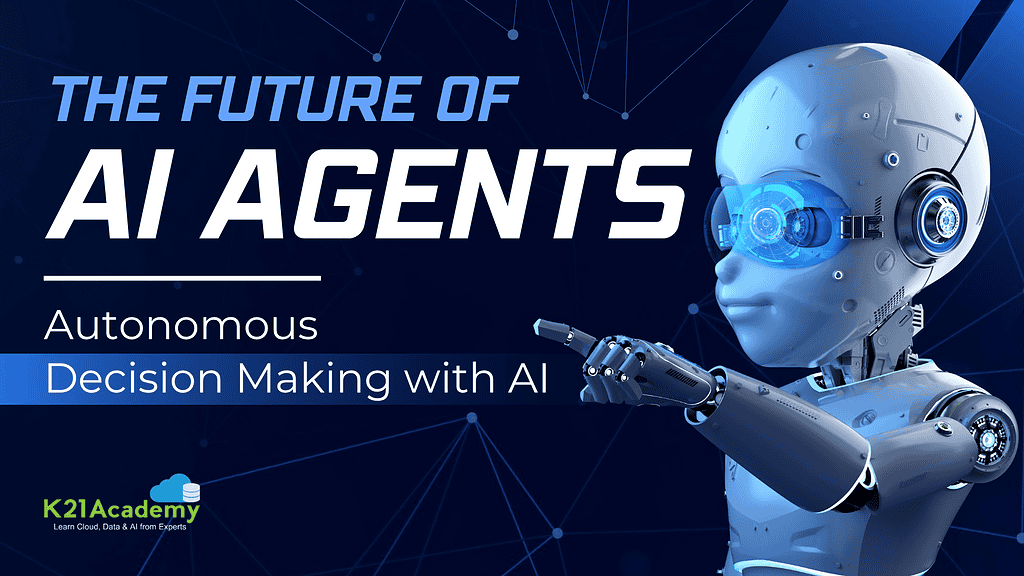 THE FUTURE OF
AI AGENTS

Autonomous
Decision Making with AI

K21Academy
Learn Cloud, Data & AI from Experts